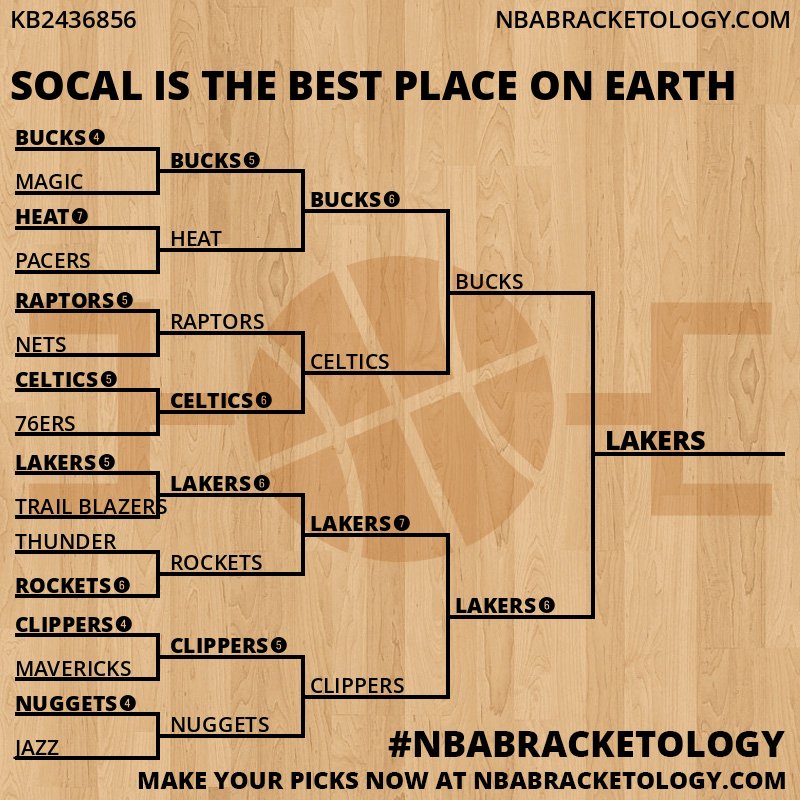 KB2436856

NBABRACKETOLOGY.COM

SOCAL IS THE BEST PLACE ON EARTH

BUCKS 4
MAGIC
HEAT 7
PACERS
RAPTORS 5
NETS
CELTICS 5
76ERS
LAKERS 5
TRAIL BLAZERS
THUNDER
ROCKETS 6
CLIPPERS 4
MAVERICKS
NUGGETS 4
JAZZ

BUCKS 5
HEAT
RAPTORS
CELTICS 6
LAKERS 6
ROCKETS
CLIPPERS 5
NUGGETS

BUCKS 6
CELTICS
LAKERS 7
CLIPPERS

BUCKS
LAKERS 6

LAKERS

#NBABRACKETOLOGY

MAKE YOUR PICKS NOW AT NBABRACKETOLOGY.COM